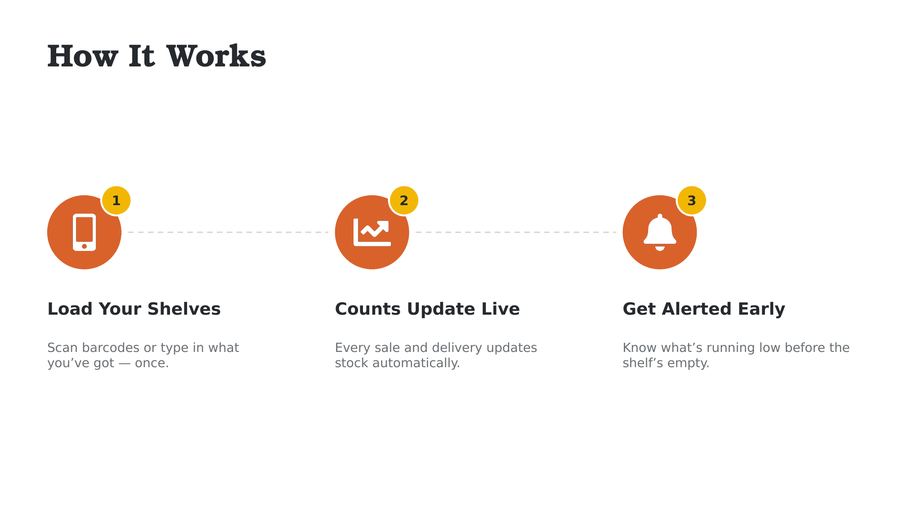 How It Works

1

Load Your Shelves

Scan barcodes or type in what you’ve got — once.

2

Counts Update Live

Every sale and delivery updates stock automatically.

3

Get Alerted Early

Know what’s running low before the shelf’s empty.